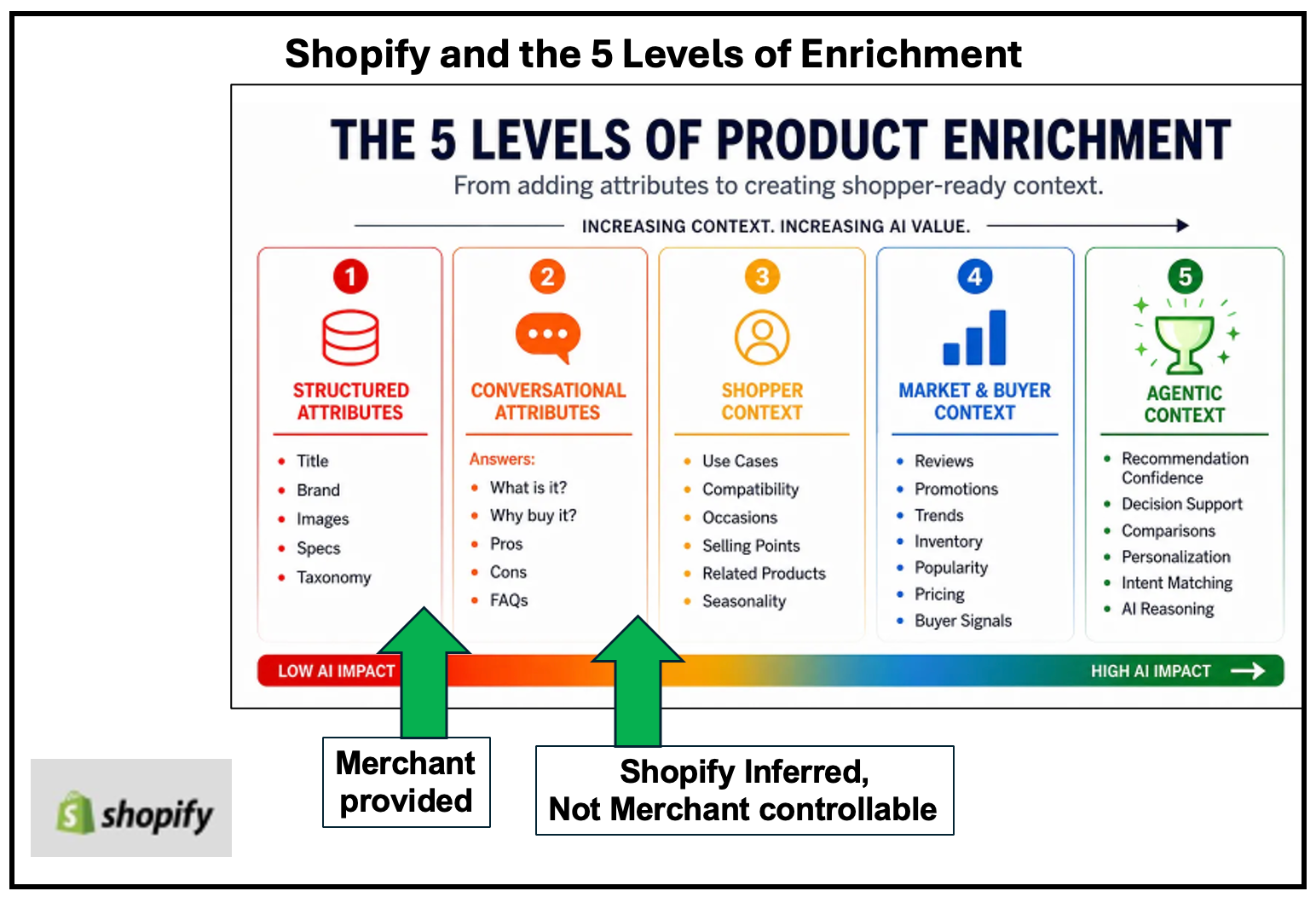 Shopify and the 5 Levels of Enrichment

THE 5 LEVELS OF PRODUCT ENRICHMENT

From adding attributes to creating shopper-ready context.

INCREASING CONTEXT. INCREASING AI VALUE.

1
STRUCTURED ATTRIBUTES
- Title
- Brand
- Images
- Specs
- Taxonomy

2
CONVERSATIONAL ATTRIBUTES
Answers:
- What is it?
- Why buy it?
- Pros
- Cons
- FAQs

3
SHOPPER CONTEXT
- Use Cases
- Compatibility
- Occasions
- Selling Points
- Related Products
- Seasonality

4
MARKET & BUYER CONTEXT
- Reviews
- Promotions
- Trends
- Inventory
- Popularity
- Pricing
- Buyer Signals

5
AGENTIC CONTEXT
- Recommendation Confidence
- Decision Support
- Comparisons
- Personalization
- Intent Matching
- AI Reasoning

LOW AI IMPACT

HIGH AI IMPACT

shopify

Merchant provided

Shopify Inferred, Not Merchant controllable